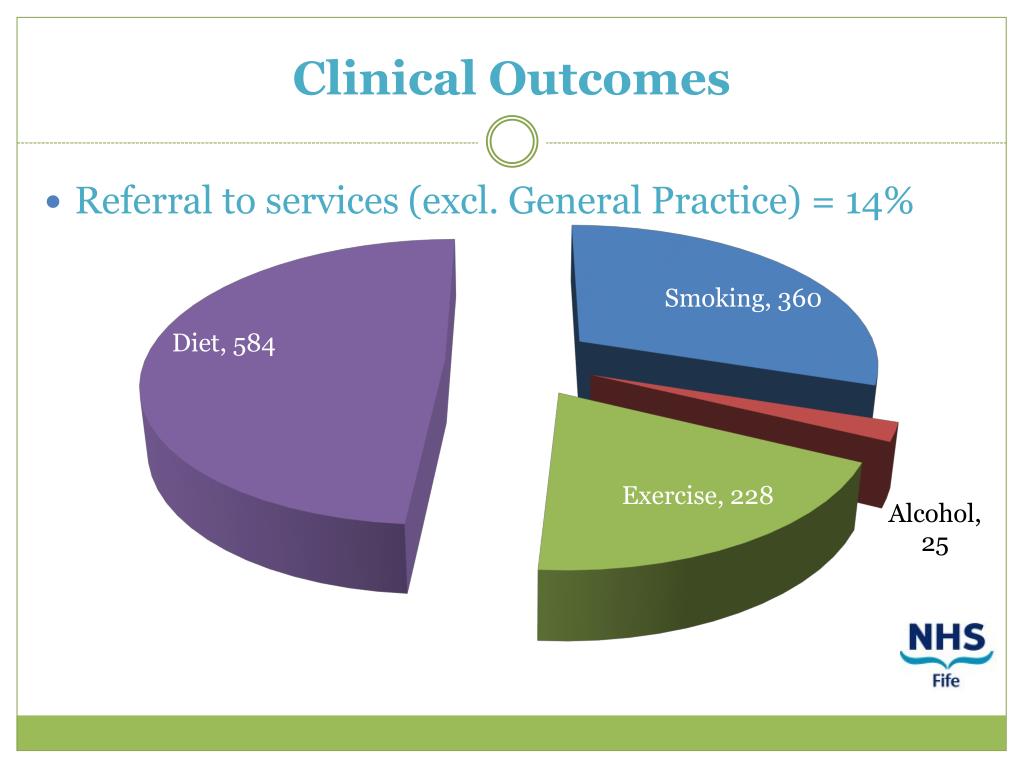 Clinical Outcomes

• Referral to services (excl. General Practice) = 14%

Diet, 584

Smoking, 360

Exercise, 228

Alcohol, 25

NHS
Fife